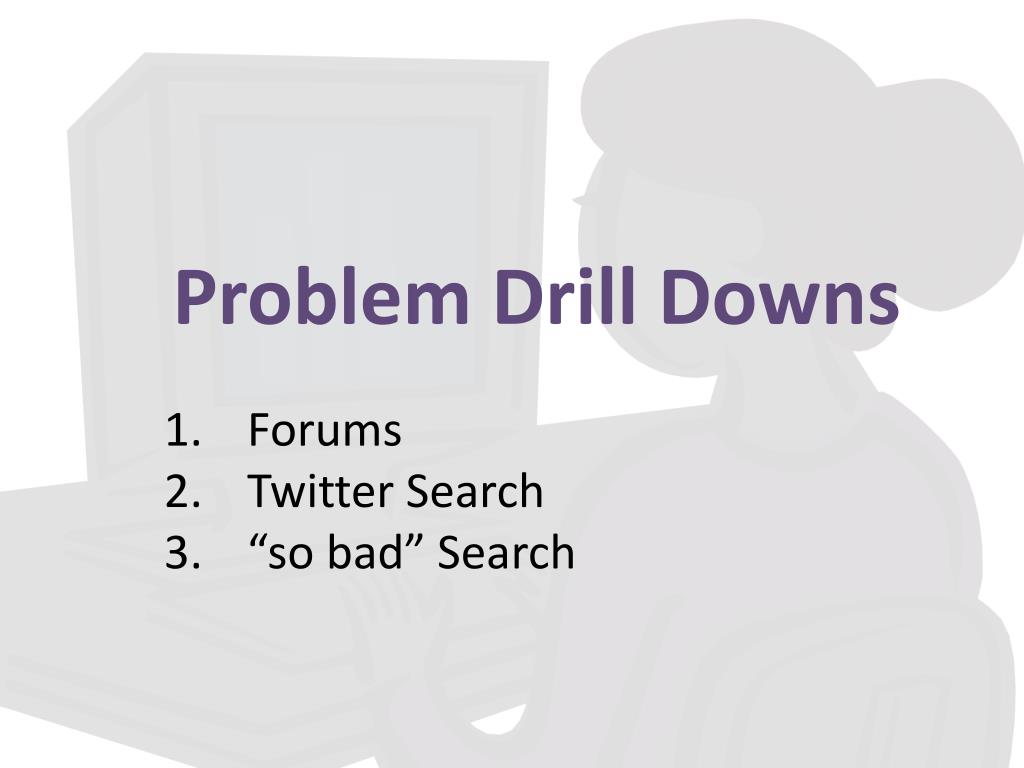 Problem Drill Downs

1. Forums
2. Twitter Search
3. “so bad” Search